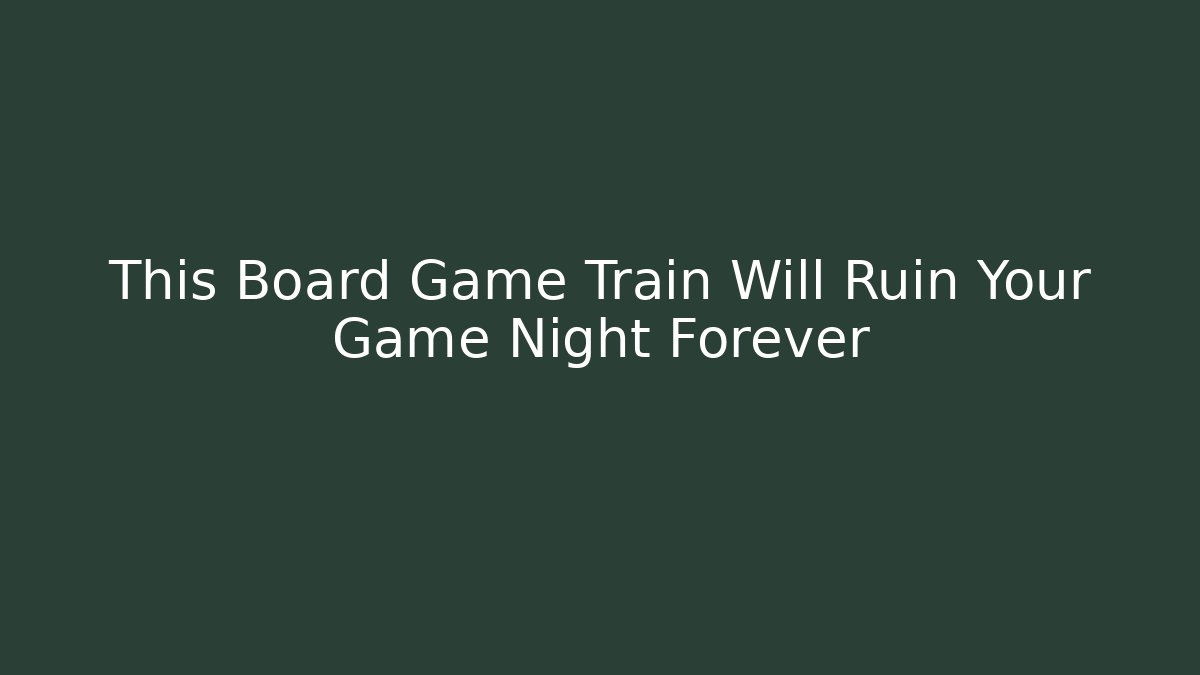 This Board Game Train Will Ruin Your Game Night Forever